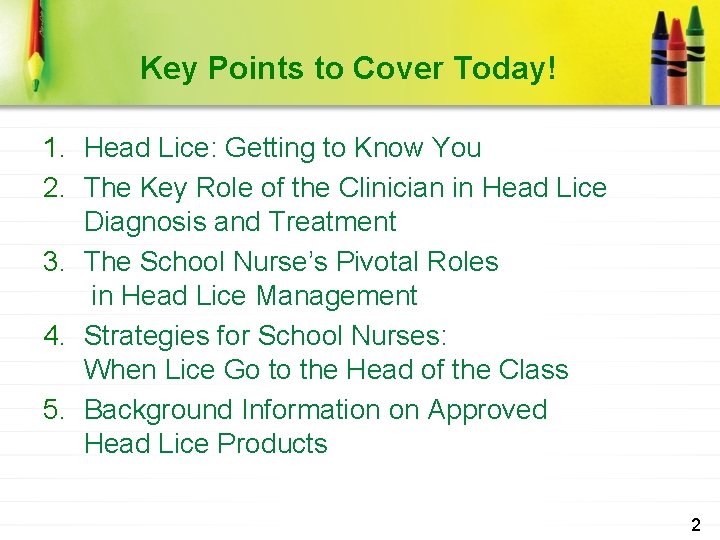 Key Points to Cover Today!

1. Head Lice: Getting to Know You
2. The Key Role of the Clinician in Head Lice Diagnosis and Treatment
3. The School Nurse's Pivotal Roles in Head Lice Management
4. Strategies for School Nurses: When Lice Go to the Head of the Class
5. Background Information on Approved Head Lice Products

2